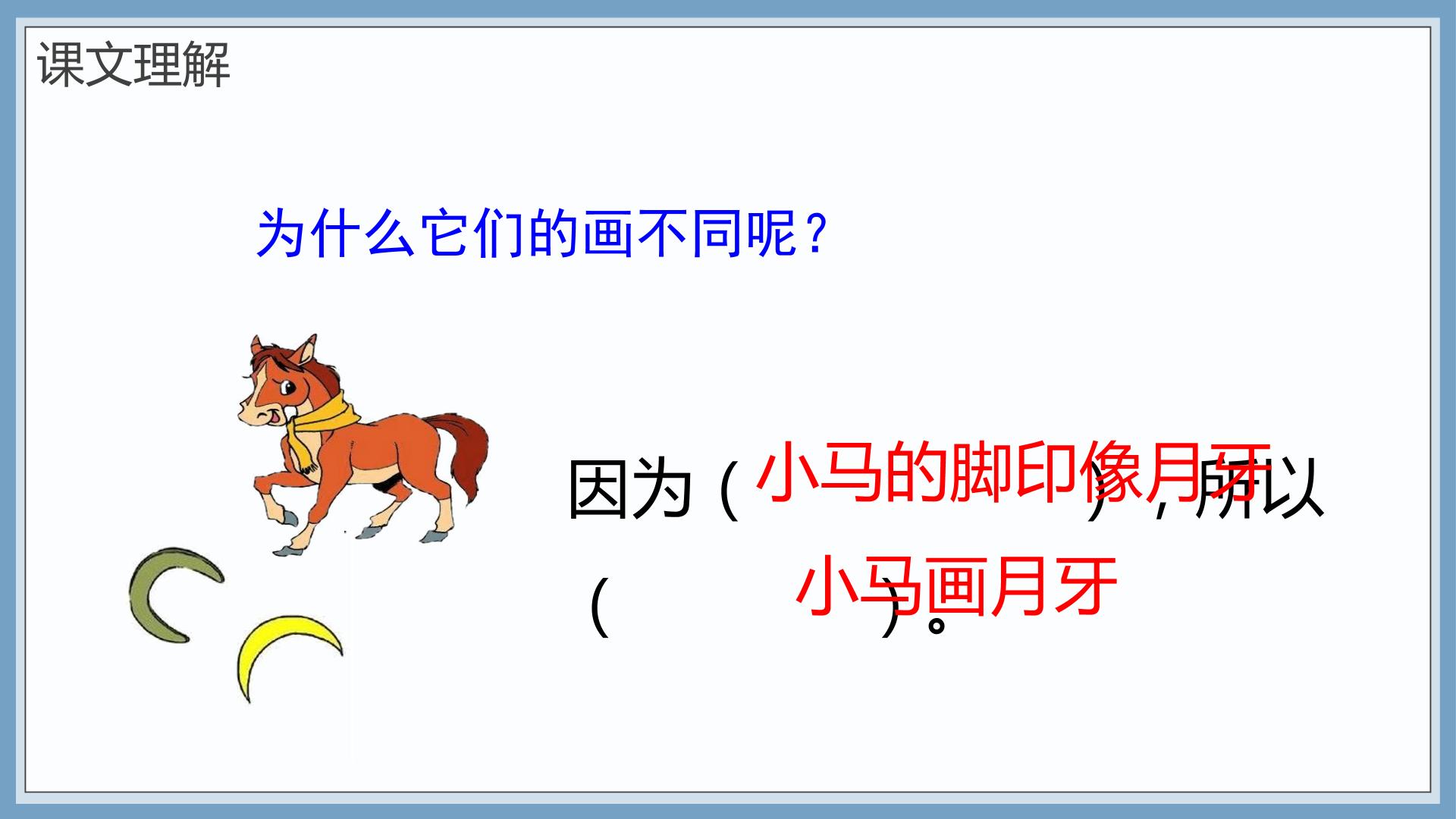 课文理解

为什么它们的画不同呢？

因为（小马的脚印像月牙），所以（小马画月牙）。